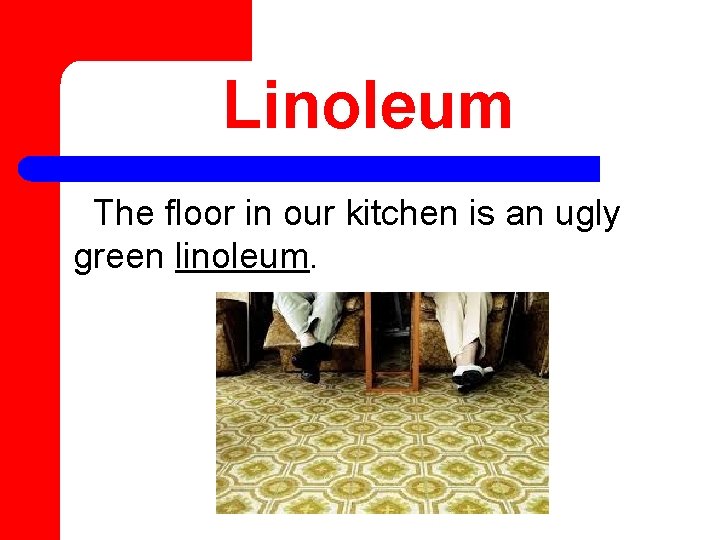 Linoleum

The floor in our kitchen is an ugly green linoleum.